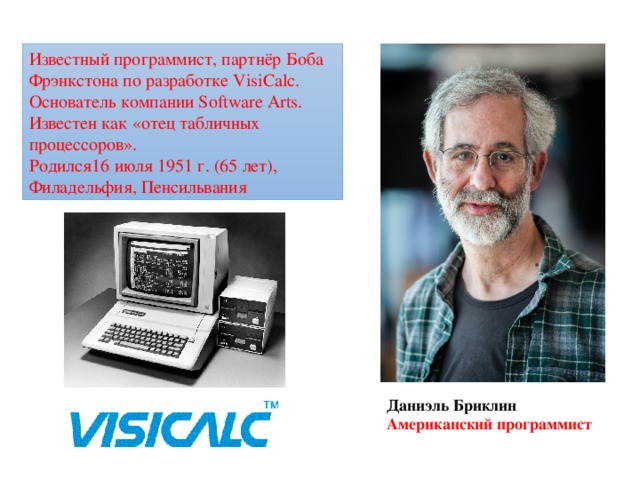 Известный программист, партнёр Боба Фрэнкстона по разработке VisiCalc. Основатель компании Software Arts. Известен как «отец табличных процессоров».
Родился16 июля 1951 г. (65 лет), Филадельфия, Пенсильвания

VISICALC™

Даниэль Бриклин
Американский программист